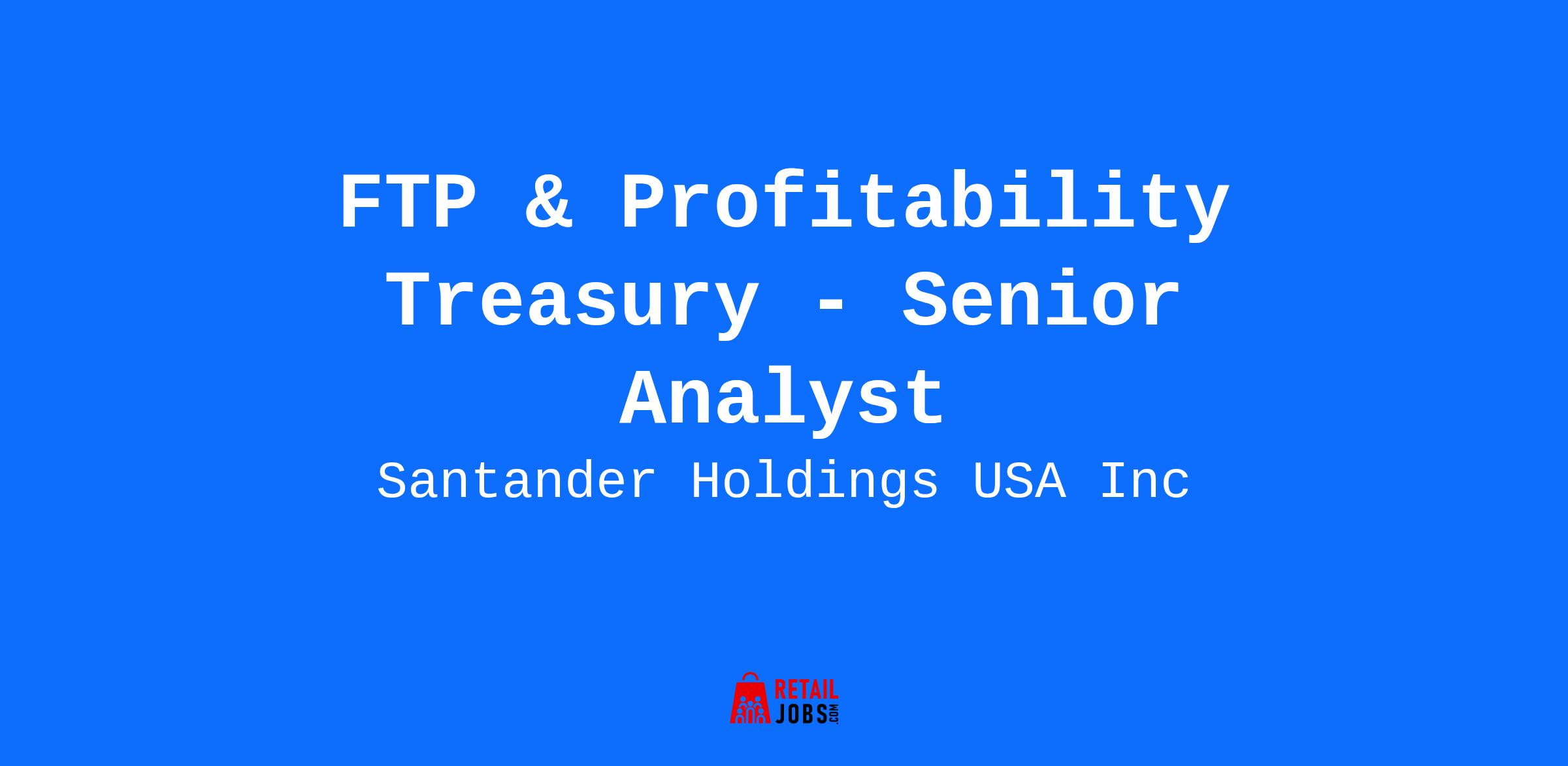 FTP & Profitability Treasury - Senior Analyst

Santander Holdings USA Inc

RETAIL JOBS.COM